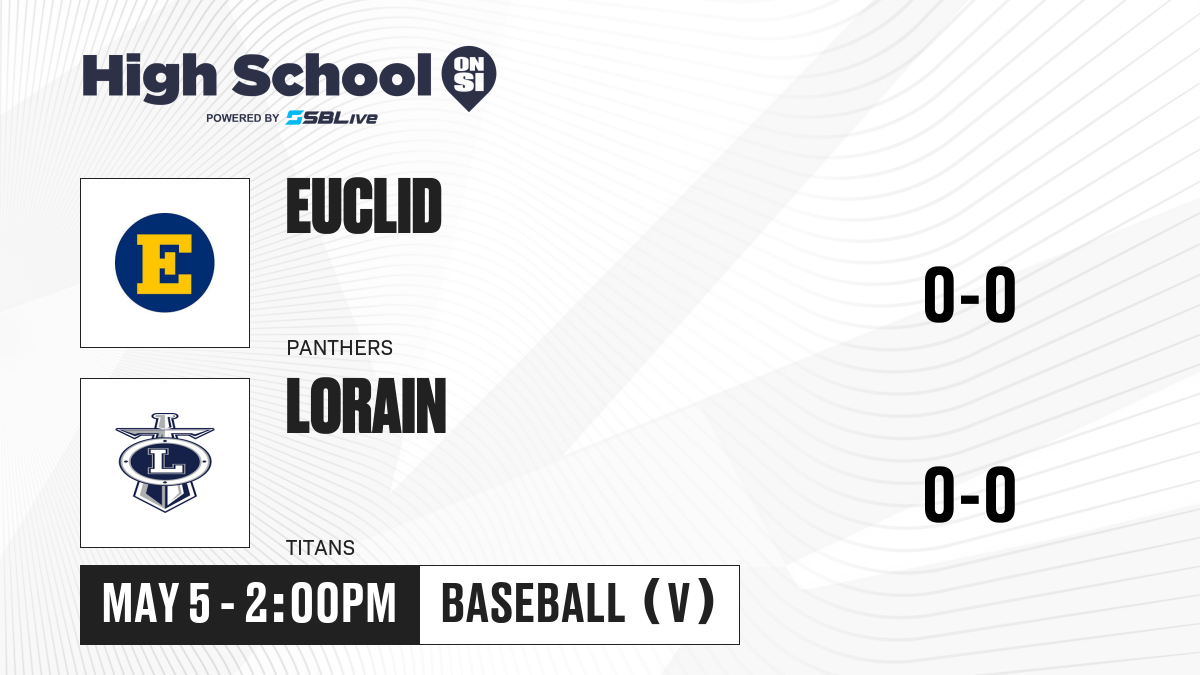 High School ON SI
POWERED BY SBLive

E

EUCLID

PANTHERS

0-0

L

LORAIN

TITANS

0-0

MAY 5 - 2:00PM

BASEBALL (V)